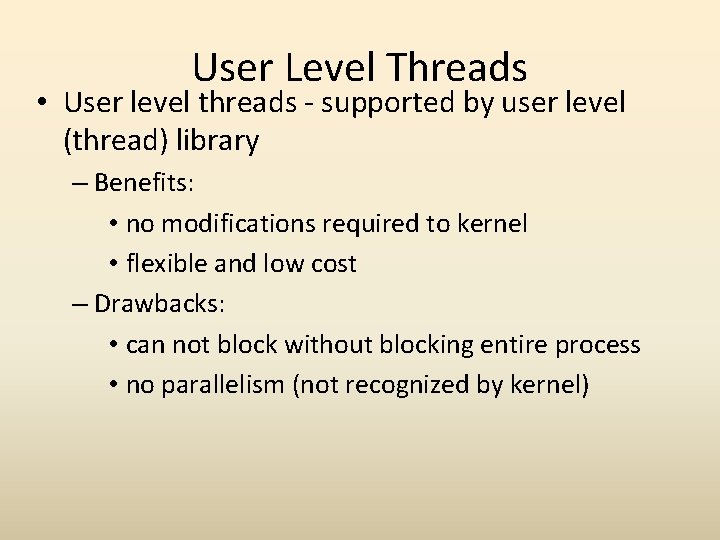 User Level Threads

• User level threads - supported by user level (thread) library

– Benefits:

• no modifications required to kernel

• flexible and low cost

– Drawbacks:

• can not block without blocking entire process

• no parallelism (not recognized by kernel)